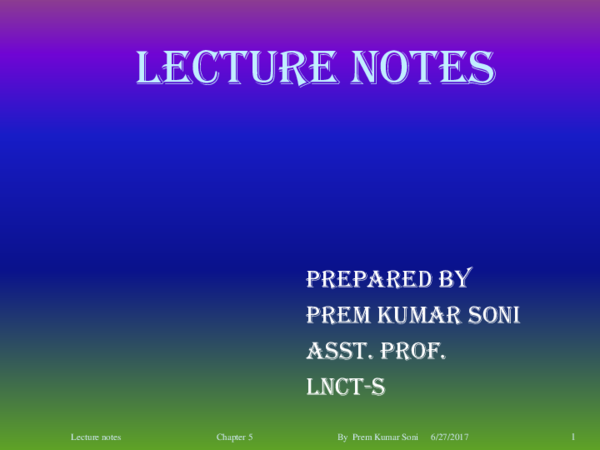 LECTURE NOTES

PREPARED BY
PREM KUMAR SONI
ASST. PROF.
LNCT-S

Lecture notes Chapter 5 By Prem Kumar Soni 6/27/2017 1